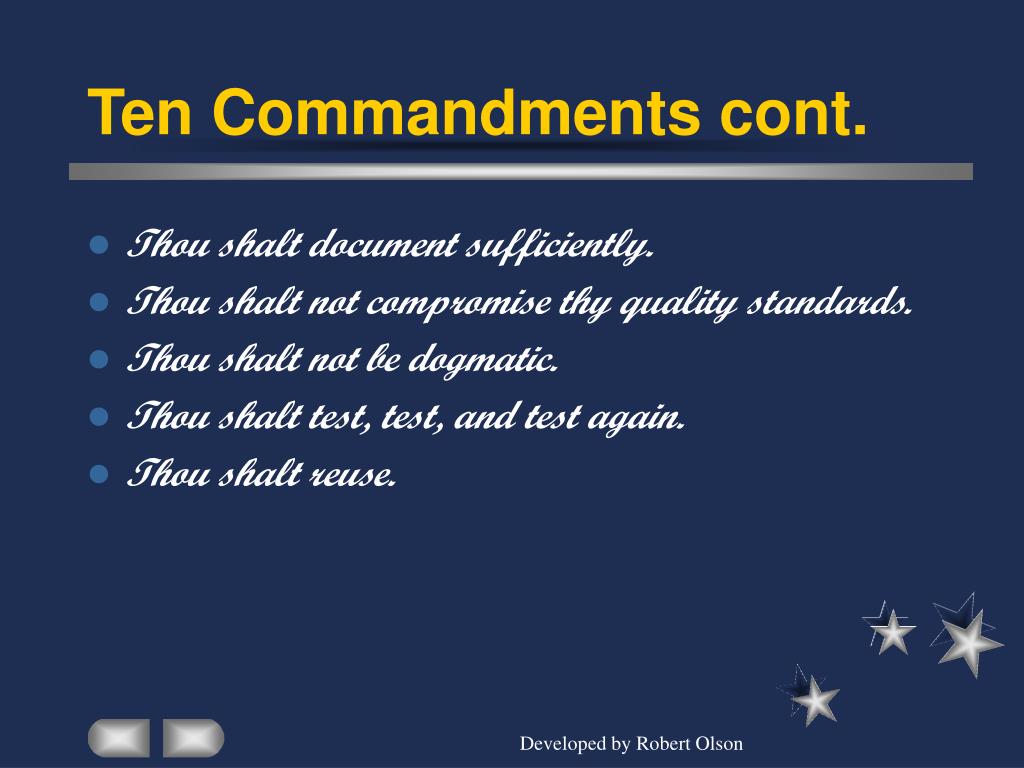 Ten Commandments cont.

- Thou shalt document sufficiently.
- Thou shalt not compromise thy quality standards.
- Thou shalt not be dogmatic.
- Thou shalt test, test, and test again.
- Thou shalt reuse.

Developed by Robert Olson